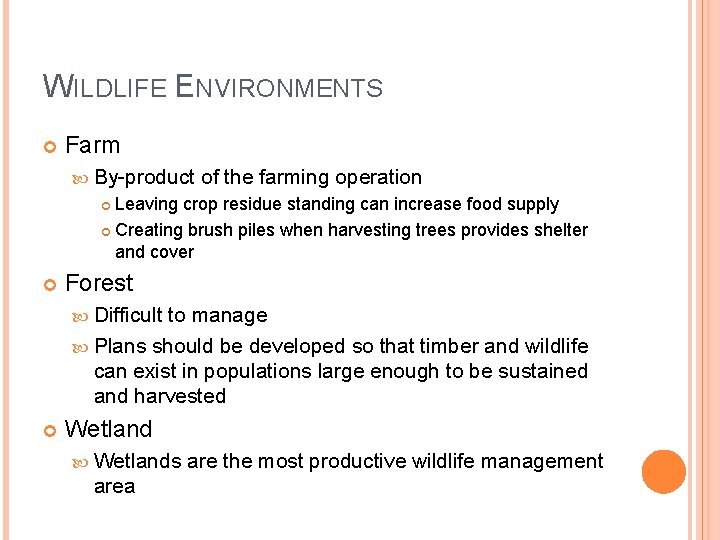 WILDLIFE ENVIRONMENTS

Farm

By-product of the farming operation

Leaving crop residue standing can increase food supply

Creating brush piles when harvesting trees provides shelter and cover

Forest

Difficult to manage

Plans should be developed so that timber and wildlife can exist in populations large enough to be sustained and harvested

Wetland

Wetlands are the most productive wildlife management area